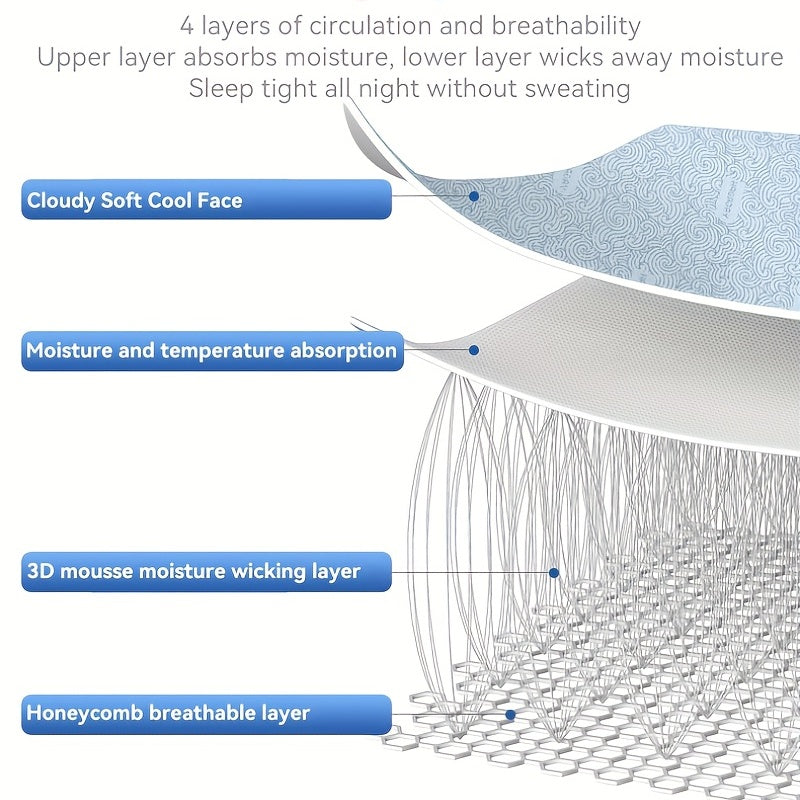 4 layers of circulation and breathability
Upper layer absorbs moisture, lower layer wicks away moisture
Sleep tight all night without sweating

Cloudy Soft Cool Face

Moisture and temperature absorption

3D mousse moisture wicking layer

Honeycomb breathable layer